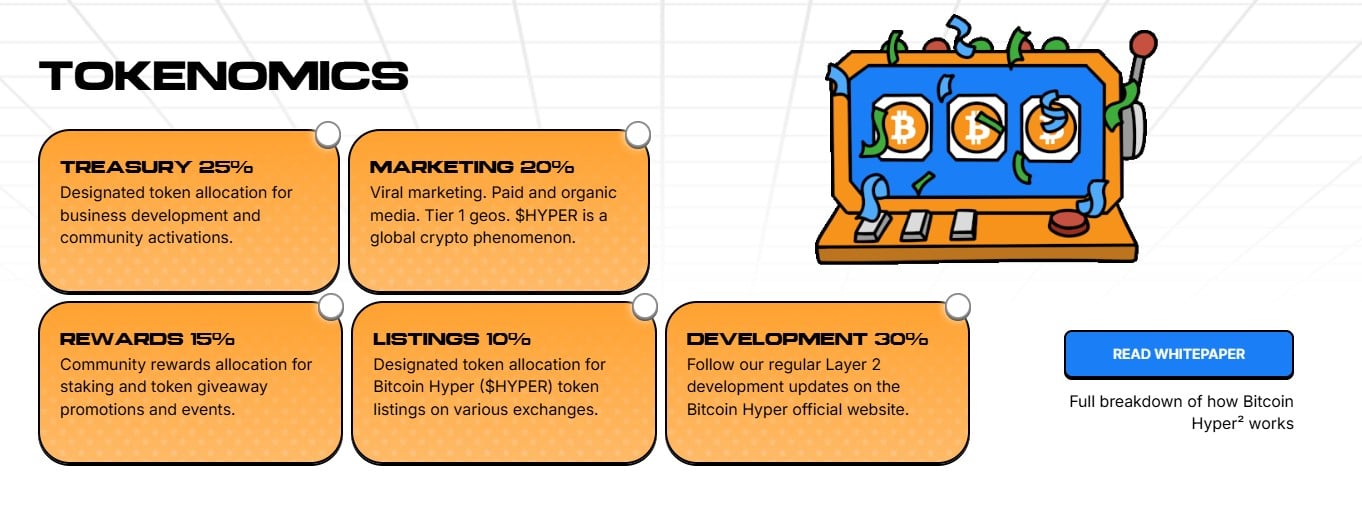 TOKENOMICS

TREASURY 25%
Designated token allocation for business development and community activations.

MARKETING 20%
Viral marketing. Paid and organic media. Tier 1 geos. $HYPER is a global crypto phenomenon.

REWARDS 15%
Community rewards allocation for staking and token giveaway promotions and events.

LISTINGS 10%
Designated token allocation for Bitcoin Hyper ($HYPER) token listings on various exchanges.

DEVELOPMENT 30%
Follow our regular Layer 2 development updates on the Bitcoin Hyper official website.

READ WHITEPAPER

Full breakdown of how Bitcoin Hyper² works